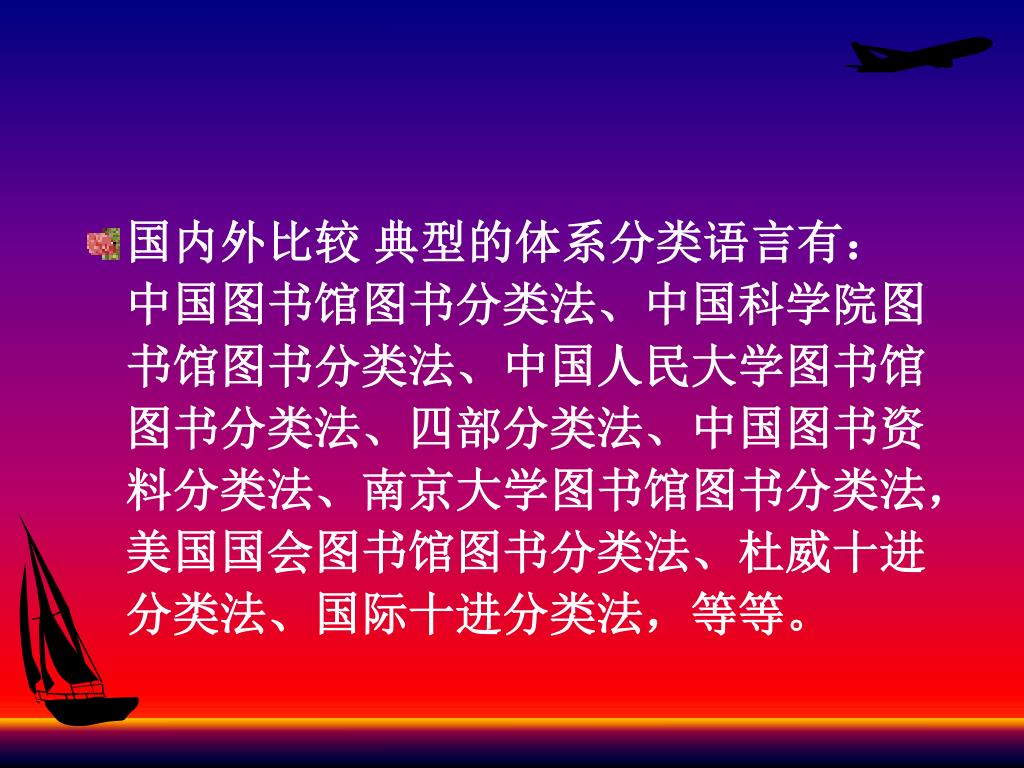 国内外比较 典型的体系分类语言有：
中国图书馆图书分类法、中国科学院图书馆图书分类法、中国人民大学图书馆图书分类法、四部分类法、中国图书资料分类法、南京大学图书馆图书分类法，美国国会图书馆图书分类法、杜威十进分类法、国际十进分类法，等等。